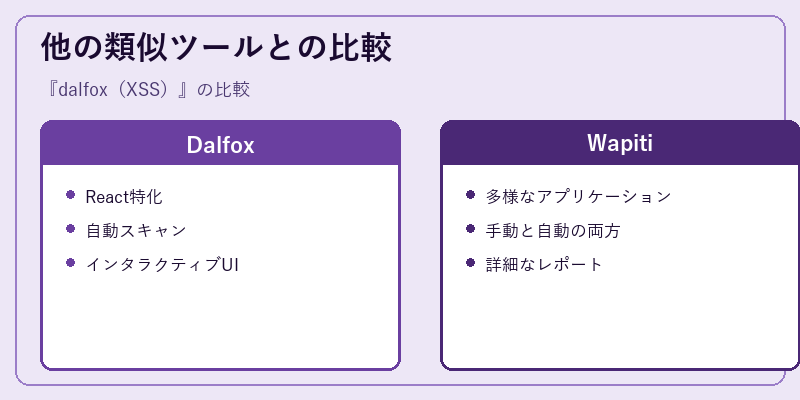 他の類似ツールとの比較

『dalfox（XSS）』の比較

Dalfox

- React特化
- 自動スキャン
- インタラクティブUI

Wapiti

- 多様なアプリケーション
- 手動と自動の両方
- 詳細なレポート